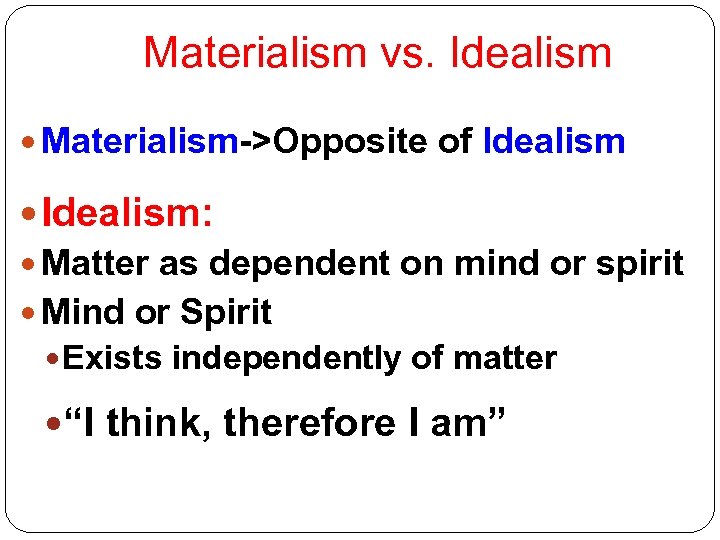 Materialism vs. Idealism

Materialism->Opposite of Idealism

Idealism:

Matter as dependent on mind or spirit

Mind or Spirit

Exists independently of matter

“I think, therefore I am”